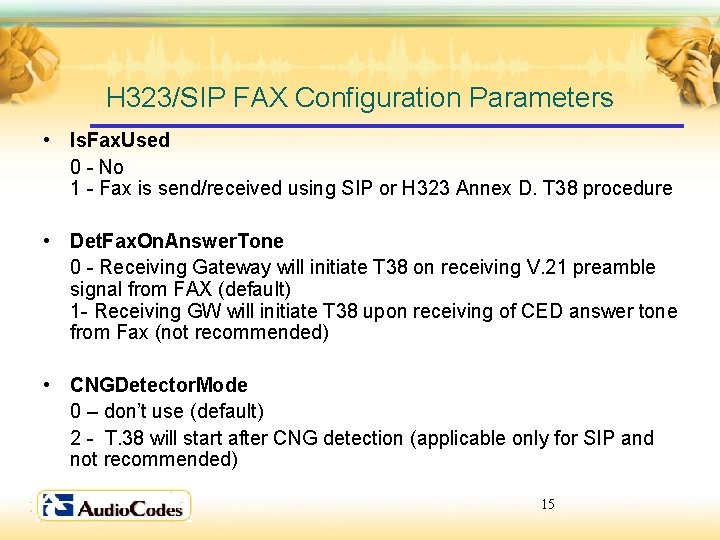 H323/SIP FAX Configuration Parameters

• IsFaxUsed

0 - No
1 - Fax is send/received using SIP or H323 Annex D. T38 procedure

• DetFaxOnAnswerTone

0 - Receiving Gateway will initiate T38 on receiving V.21 preamble signal from FAX (default)
1- Receiving GW will initiate T38 upon receiving of CED answer tone from Fax (not recommended)

• CNGDetectorMode

0 – don't use (default)

2 - T.38 will start after CNG detection (applicable only for SIP and not recommended)

AudioCodes

15